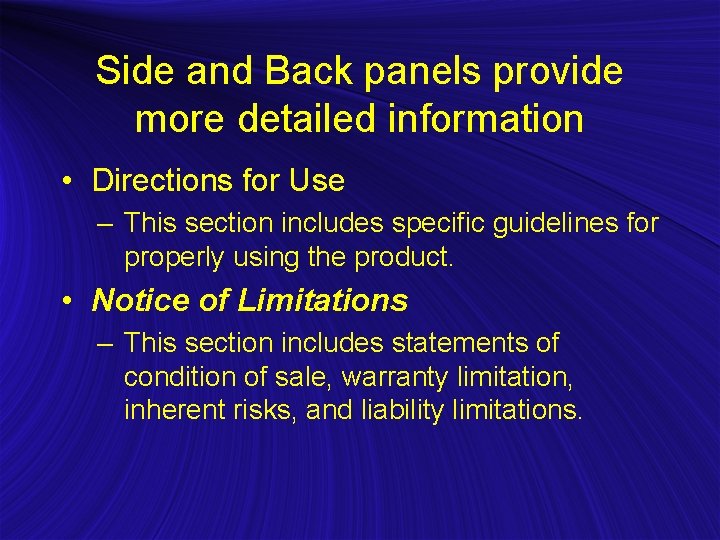 Side and Back panels provide more detailed information

• Directions for Use

– This section includes specific guidelines for properly using the product.

• Notice of Limitations

– This section includes statements of condition of sale, warranty limitation, inherent risks, and liability limitations.